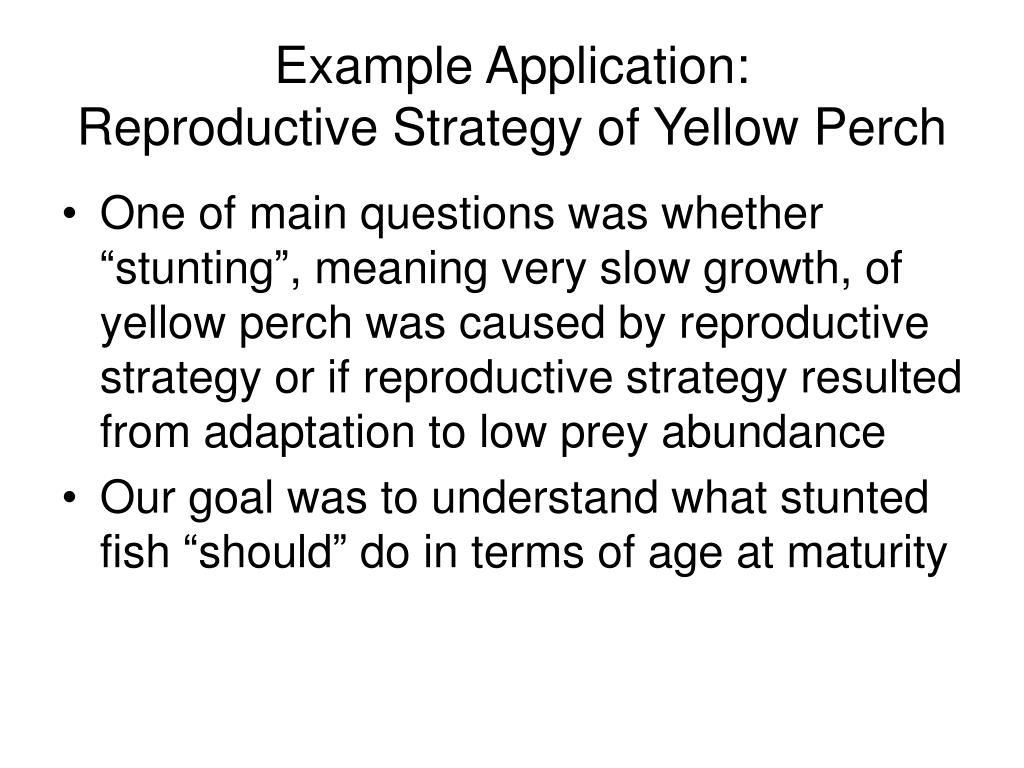 Example Application:
Reproductive Strategy of Yellow Perch

• One of main questions was whether “stunting”, meaning very slow growth, of yellow perch was caused by reproductive strategy or if reproductive strategy resulted from adaptation to low prey abundance
• Our goal was to understand what stunted fish “should” do in terms of age at maturity